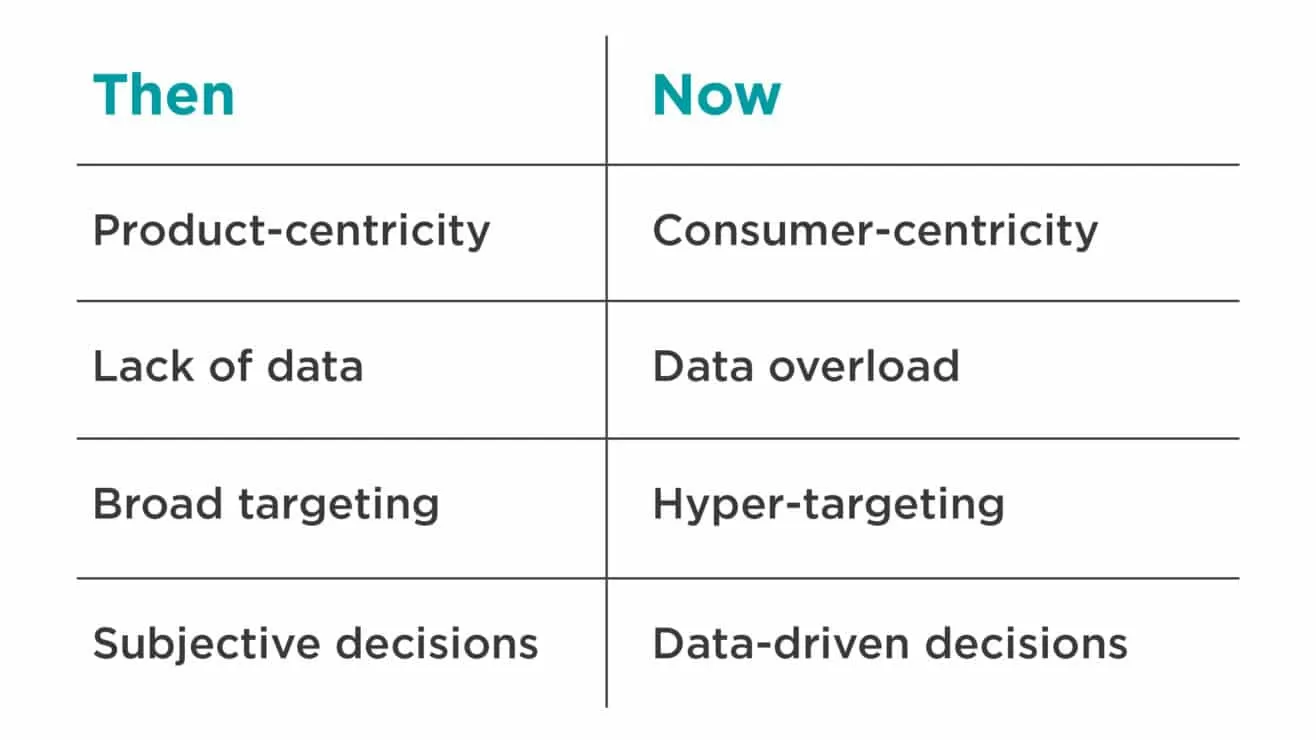 | Then | Now |
|---|---|
| Product-centricity | Consumer-centricity |
| Lack of data | Data overload |
| Broad targeting | Hyper-targeting |
| Subjective decisions | Data-driven decisions |